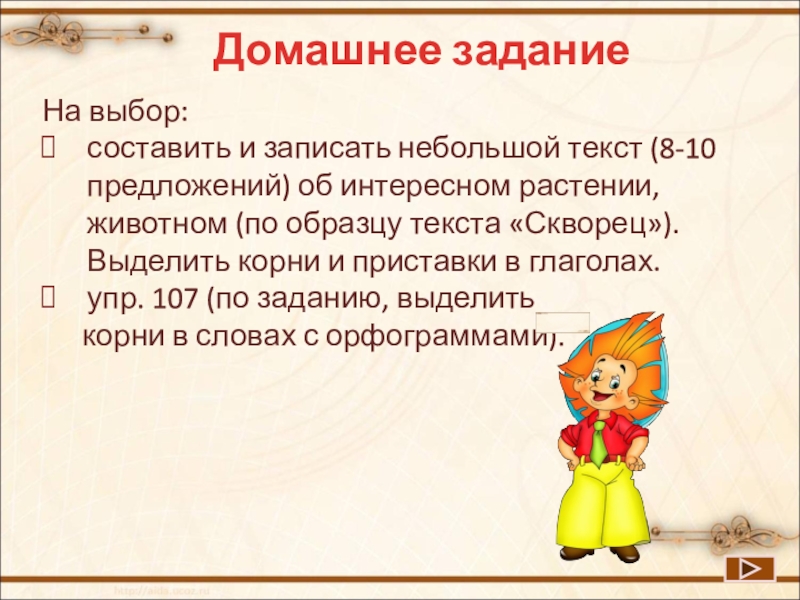 Домашнее задание

На выбор:

составить и записать небольшой текст (8-10 предложений) об интересном растении, животном (по образцу текста «Скворец»). Выделить корни и приставки в глаголах.

упр. 107 (по заданию, выделить корни в словах с орфограммами).

http://aida.ucoz.ru